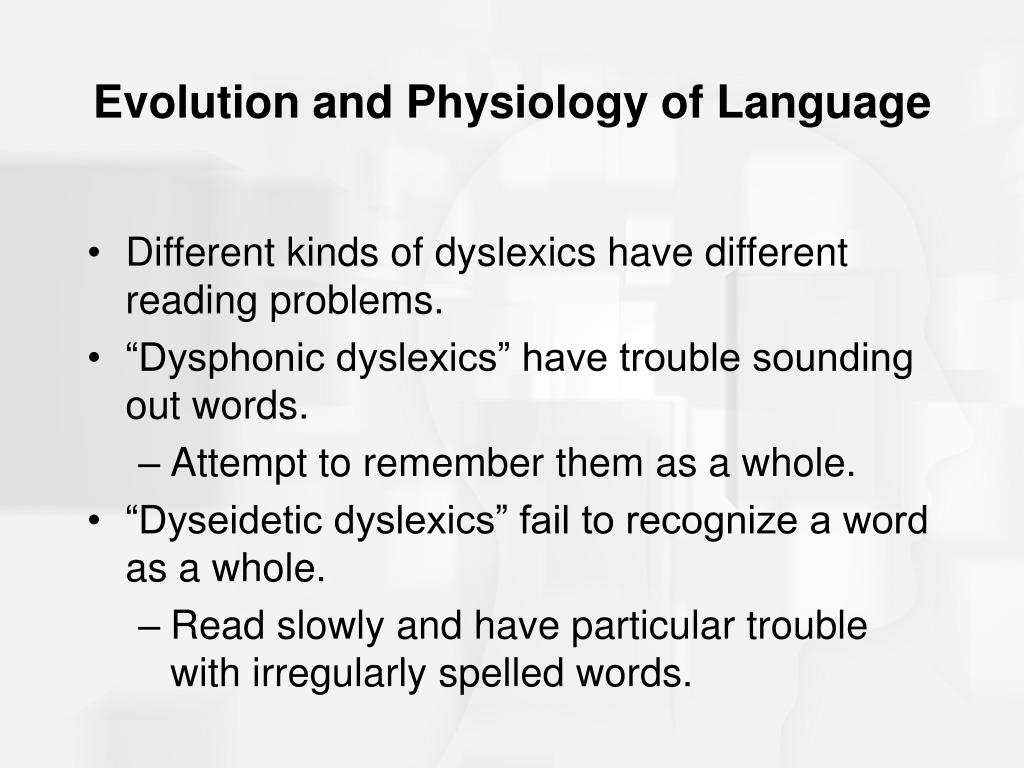 Evolution and Physiology of Language

• Different kinds of dyslexics have different reading problems.
• “Dysphonic dyslexics” have trouble sounding out words.
– Attempt to remember them as a whole.
• “Dyseidetic dyslexics” fail to recognize a word as a whole.
– Read slowly and have particular trouble with irregularly spelled words.